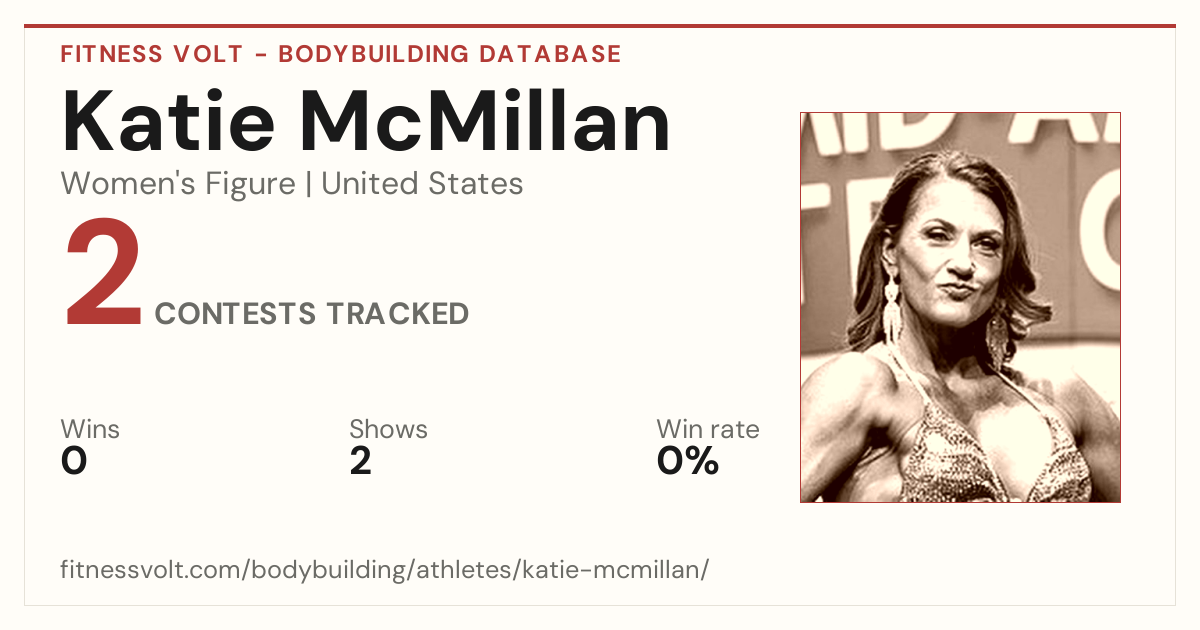 FITNESS VOLT - BODYBUILDING DATABASE

Katie McMillan

Women's Figure | United States

2 CONTESTS TRACKED

Wins
0

Shows
2

Win rate
0%

fitnessvolt.com/bodybuilding/athletes/katie-mcmillan/